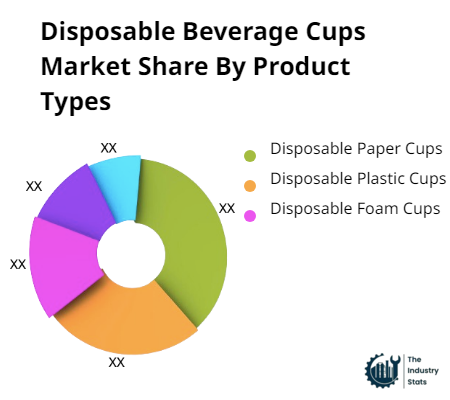 Disposable Beverage Cups Market Share By Product Types

XX
XX
XX
XX
XX

Disposable Paper Cups
Disposable Plastic Cups
Disposable Foam Cups

The Industry Stats